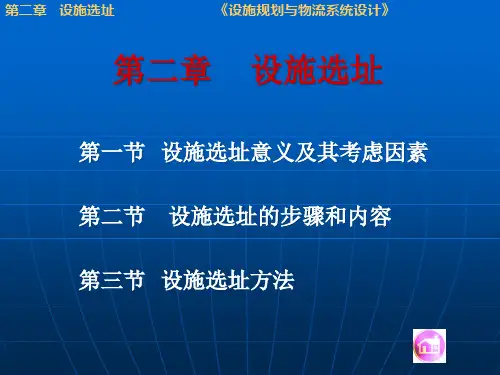 第二章 设施选址 《设施规划与物流系统设计》

第二章 设施选址

第一节 设施选址意义及其考虑因素

第二节 设施选址的步骤和内容

第三节 设施选址方法